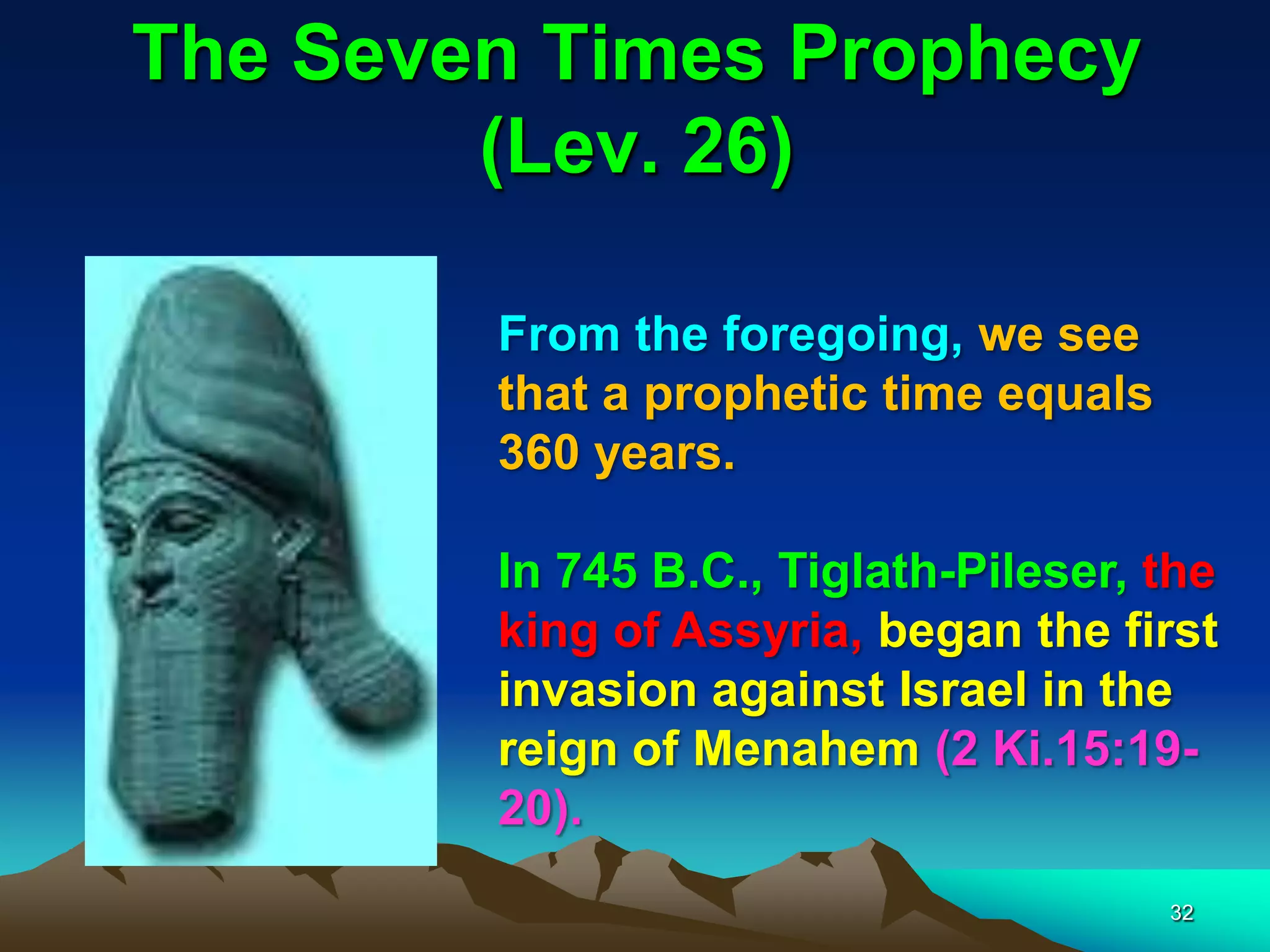 The Seven Times Prophecy (Lev. 26)

From the foregoing, we see that a prophetic time equals 360 years.

In 745 B.C., Tiglath-Pileser, the king of Assyria, began the first invasion against Israel in the reign of Menahem (2 Ki.15:19-20).

32